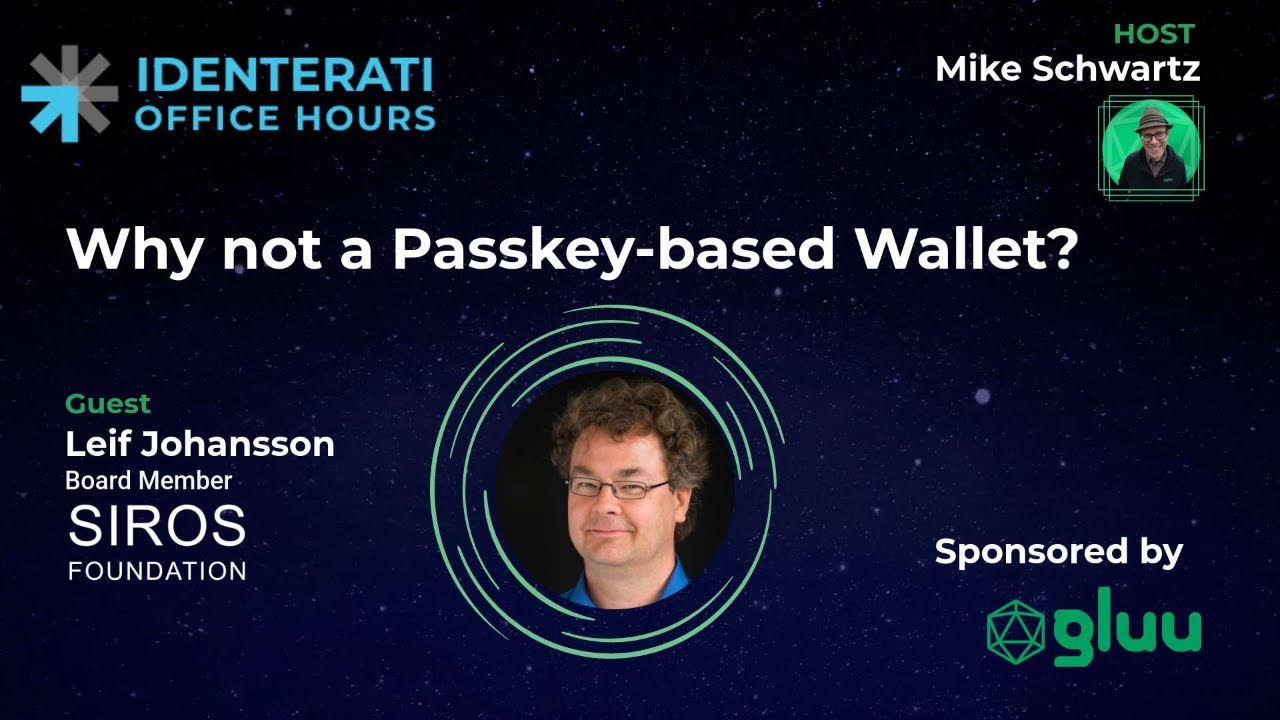 IDENTERATI
OFFICE HOURS

HOST
Mike Schwartz

Why not a Passkey-based Wallet?

Guest
Leif Johansson
Board Member
SIROS
FOUNDATION

Sponsored by
gluu